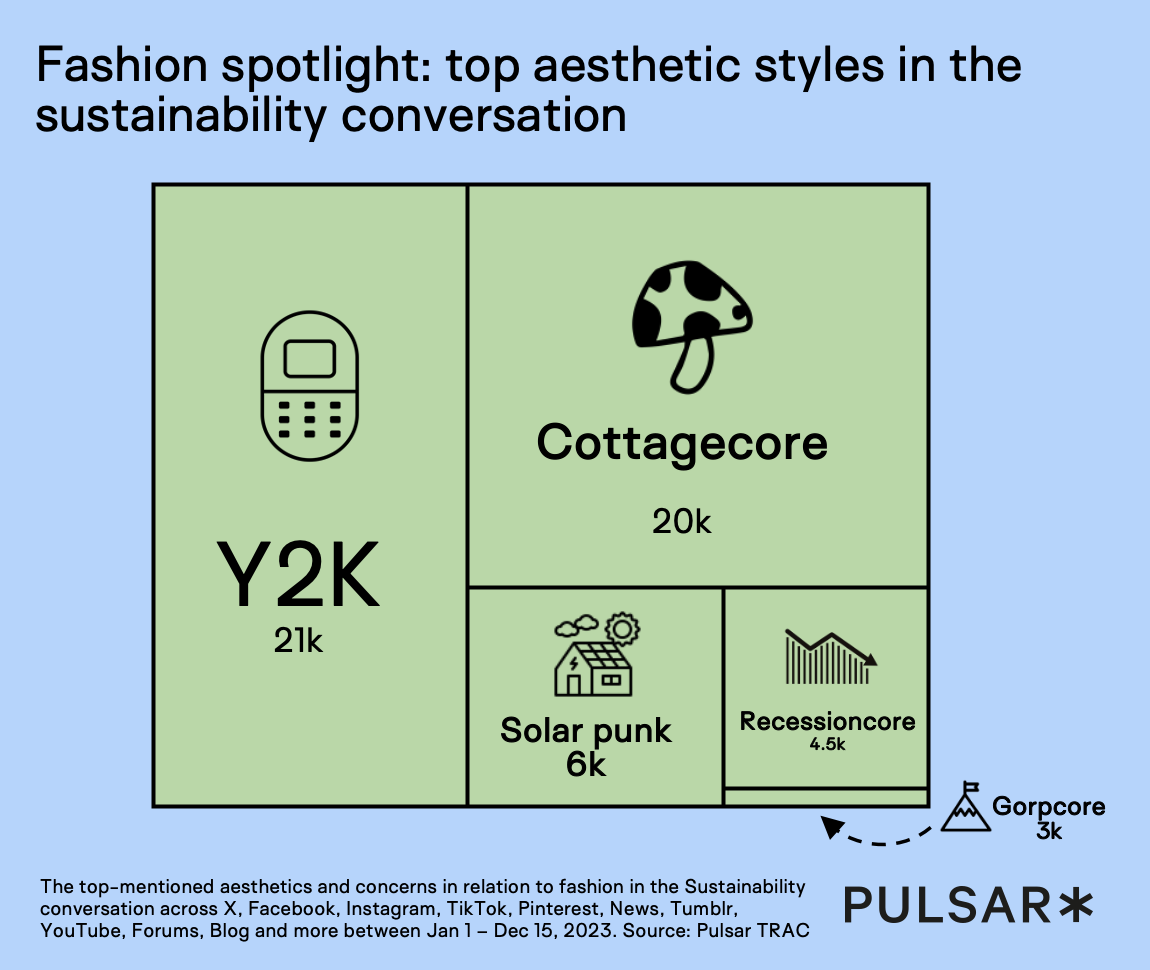 Fashion spotlight: top aesthetic styles in the sustainability conversation

Y2K
21k

Cottagecore
20k

Solar punk
6k

Recessioncore
4.5k

Gorpcore
3k

The top-mentioned aesthetics and concerns in relation to fashion in the Sustainability conversation across X, Facebook, Instagram, TikTok, Pinterest, News, Tumblr, YouTube, Forums, Blog and more between Jan 1 – Dec 15, 2023. Source: Pulsar TRAC

PULSAR*